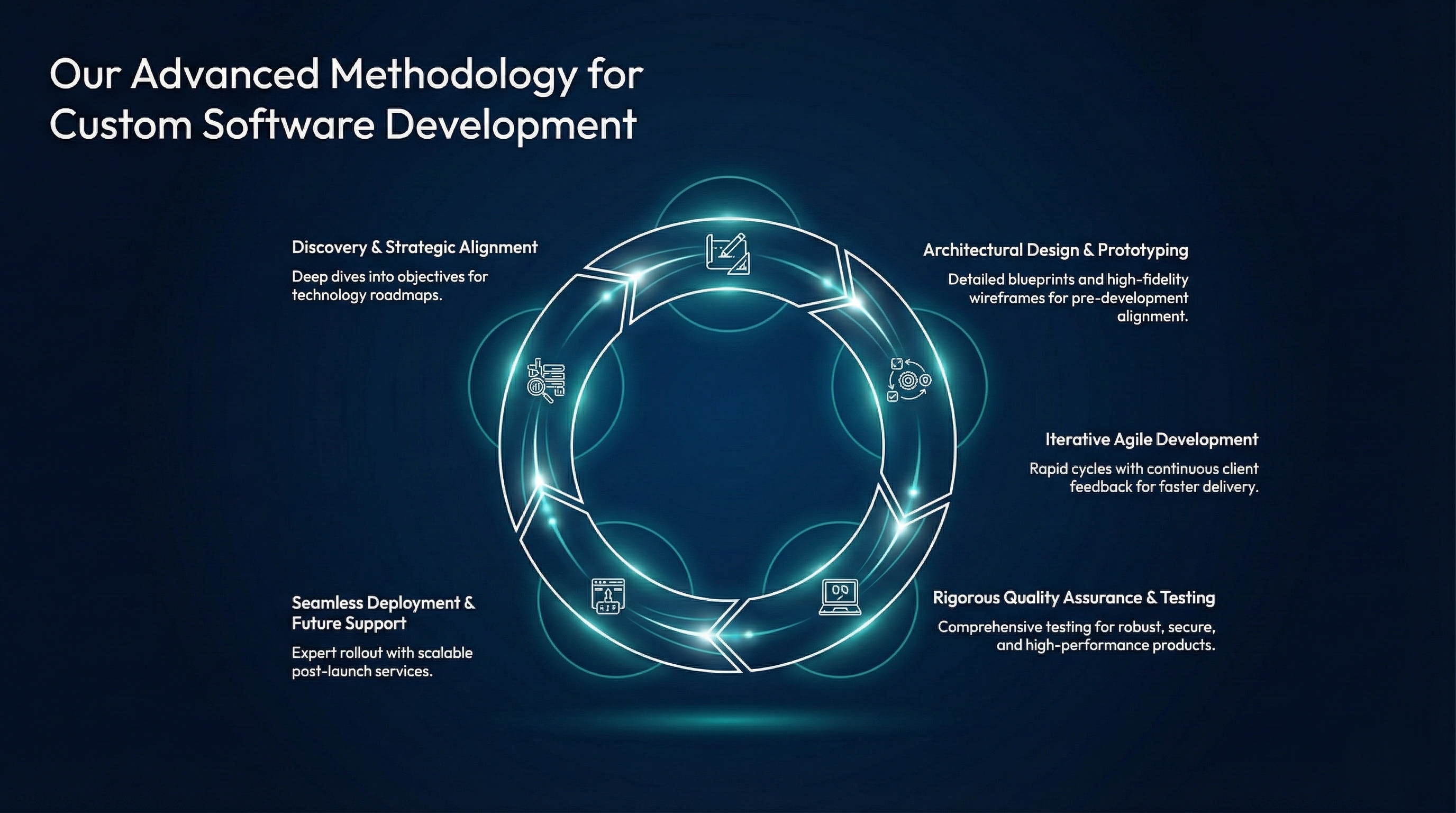 Our Advanced Methodology for Custom Software Development

Discovery & Strategic Alignment

Deep dives into objectives for technology roadmaps.

Architectural Design & Prototyping

Detailed blueprints and high-fidelity wireframes for pre-development alignment.

Iterative Agile Development

Rapid cycles with continuous client feedback for faster delivery.

Rigorous Quality Assurance & Testing

Comprehensive testing for robust, secure, and high-performance products.

Seamless Deployment & Future Support

Expert rollout with scalable post-launch services.